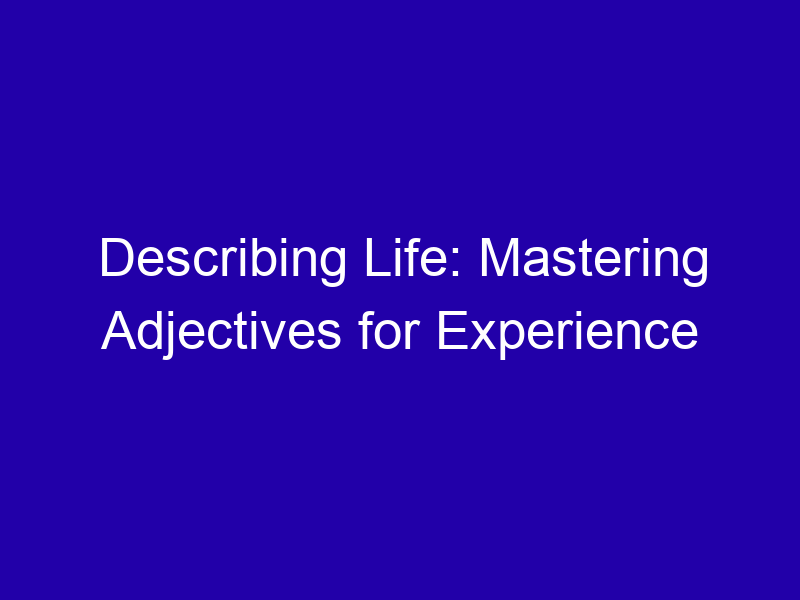 Describing Life: Mastering Adjectives for Experience